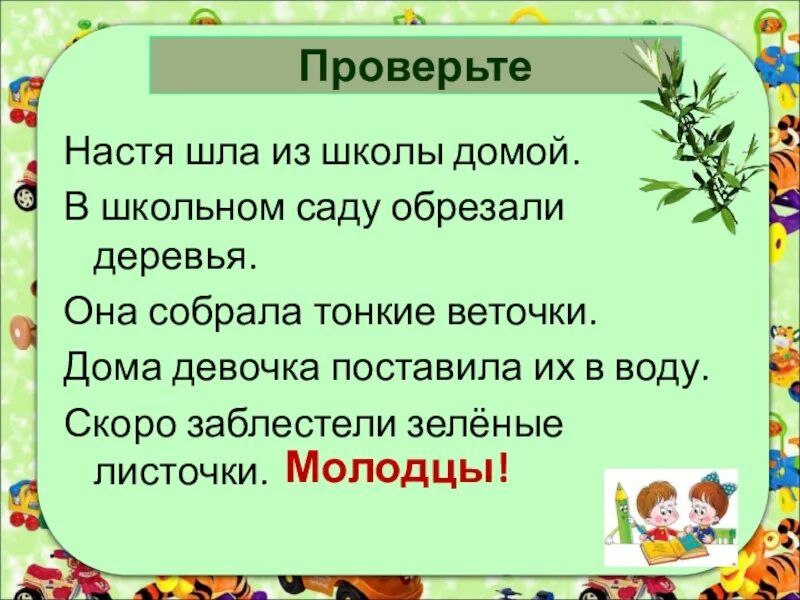 Проверьте

Настя шла из школы домой.

В школьном саду обрезали деревья.

Она собрала тонкие веточки.

Дома девочка поставила их в воду.

Скоро заблестели зелёные листочки. Молодцы!